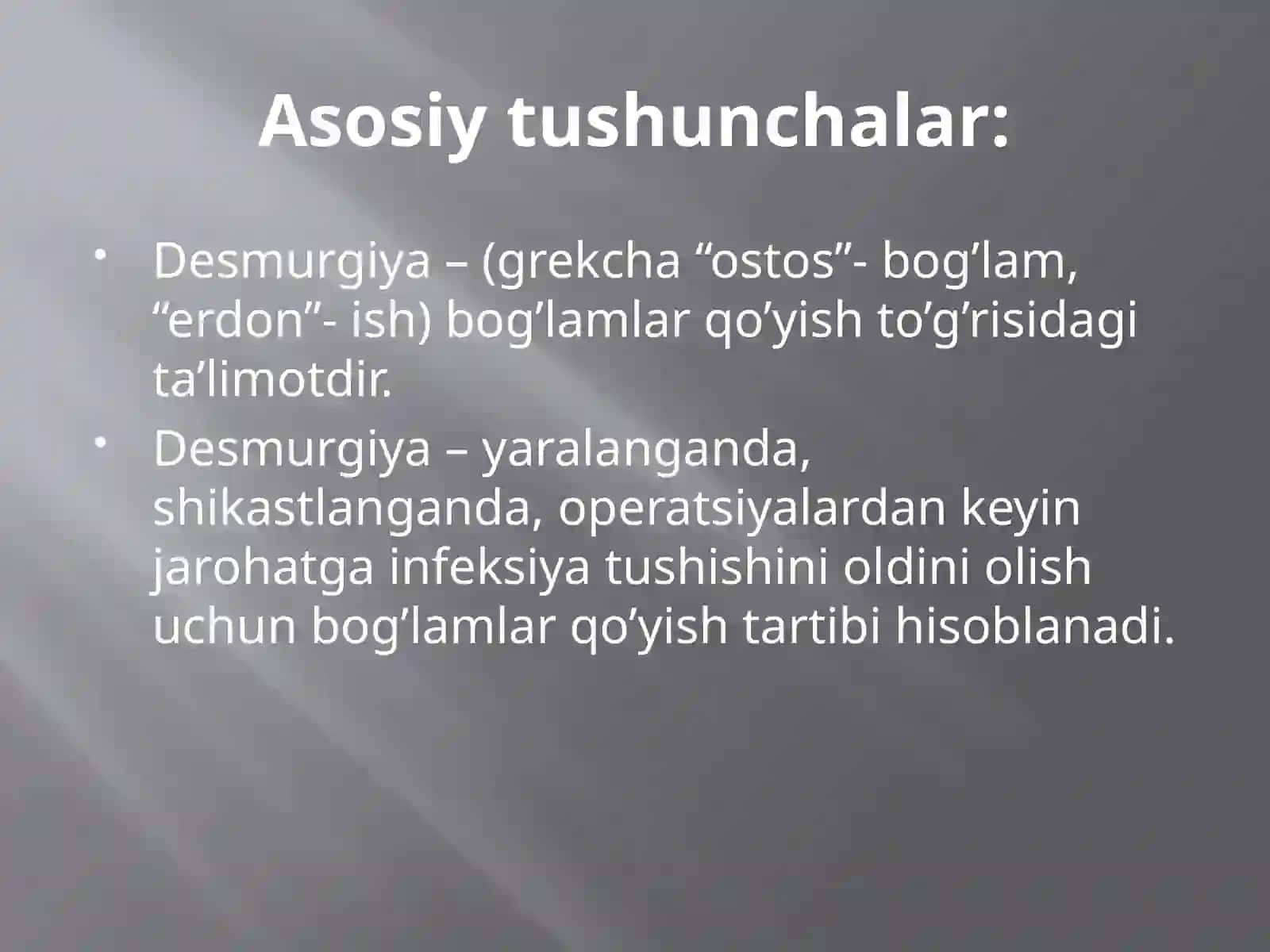 Asosiy tushunchalar:

• Desmurgiya – (grekcha “ostos”- bog’lam, “erdon”- ish) bog’lamlar qo’yish to’g’risidagi ta’limotdir.

• Desmurgiya – yaralanganda, shikastlanganda, operatsiyalardan keyin jarohatga infeksiya tushishini oldini olish uchun bog’lamlar qo’yish tartibi hisoblanadi.